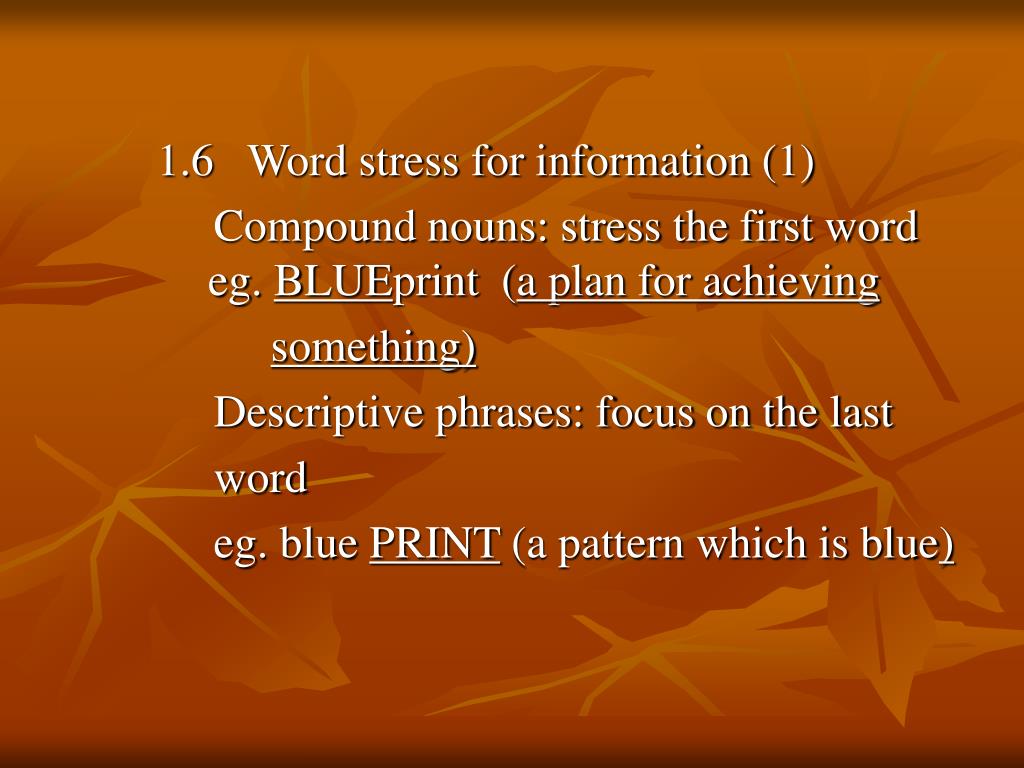 1.6 Word stress for information (1)

Compound nouns: stress the first word
eg. BLUEprint (a plan for achieving something)

Descriptive phrases: focus on the last word
eg. blue PRINT (a pattern which is blue)